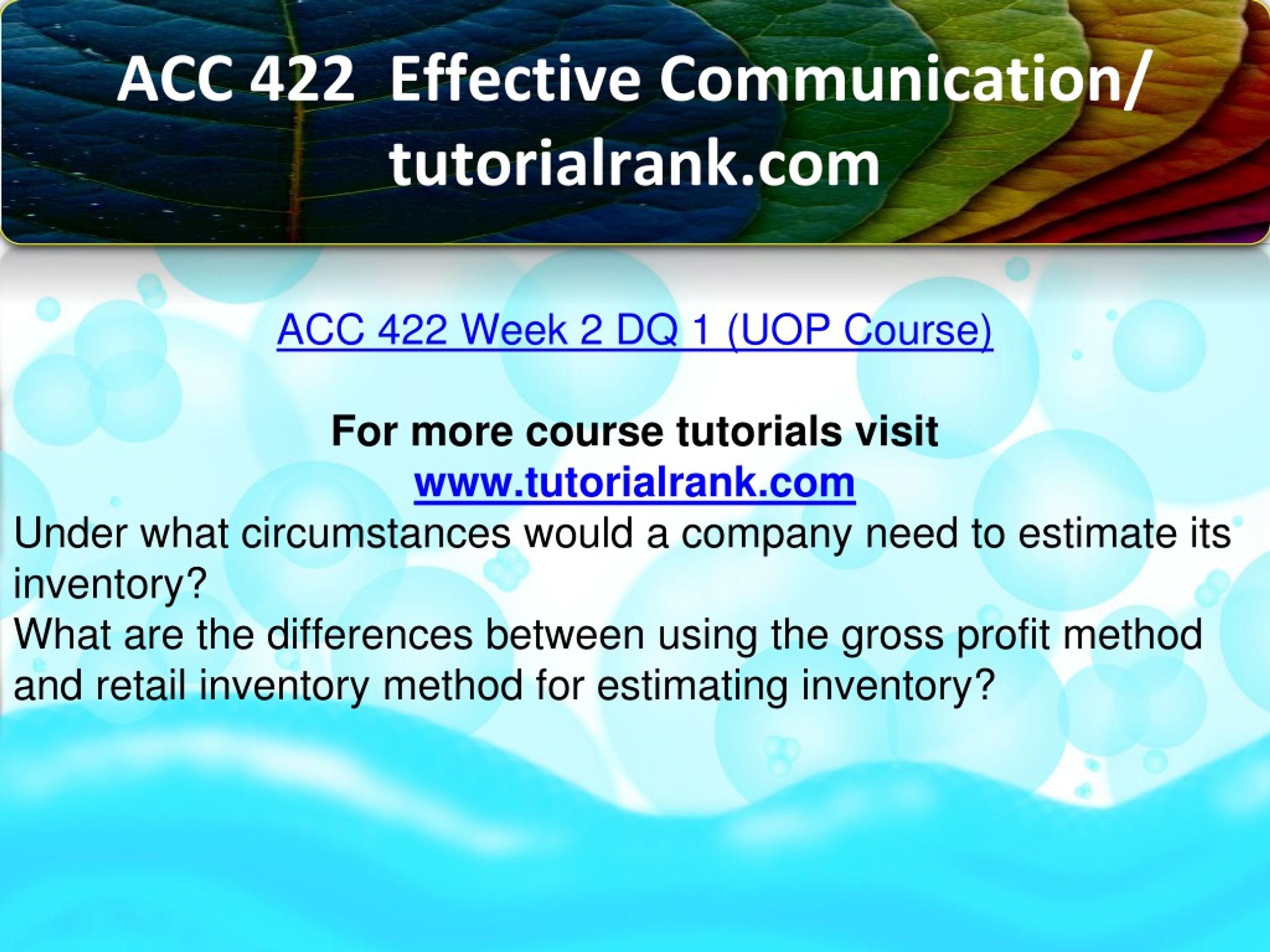 ACC 422 Effective Communication/ tutorialrank.com

ACC 422 Week 2 DQ 1 (UOP Course)

For more course tutorials visit
www.tutorialrank.com

Under what circumstances would a company need to estimate its inventory?
What are the differences between using the gross profit method and retail inventory method for estimating inventory?